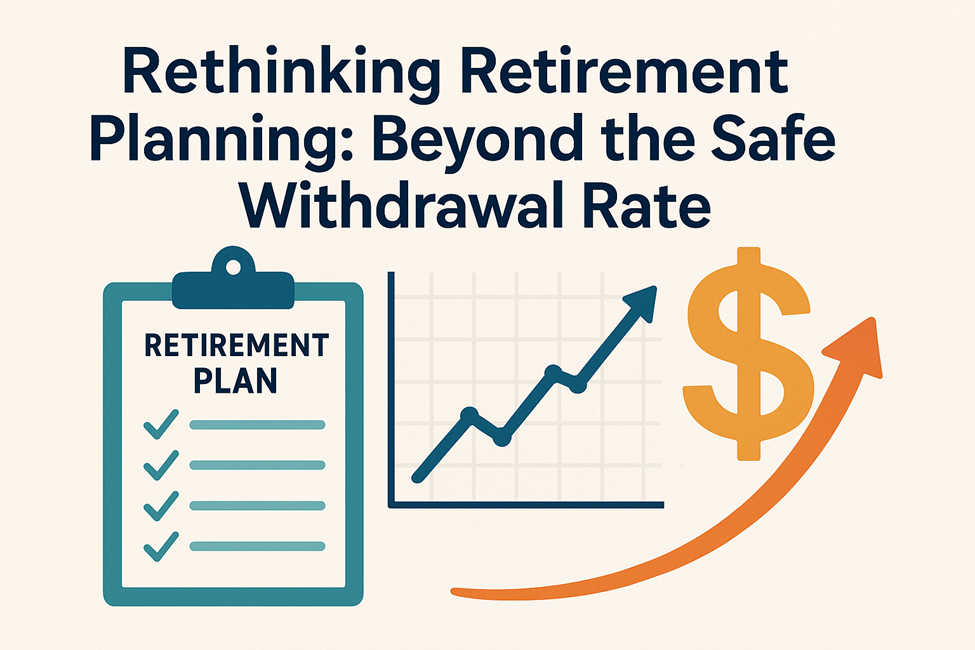 Rethinking Retirement Planning: Beyond the Safe Withdrawal Rate

RETIREMENT PLAN

$